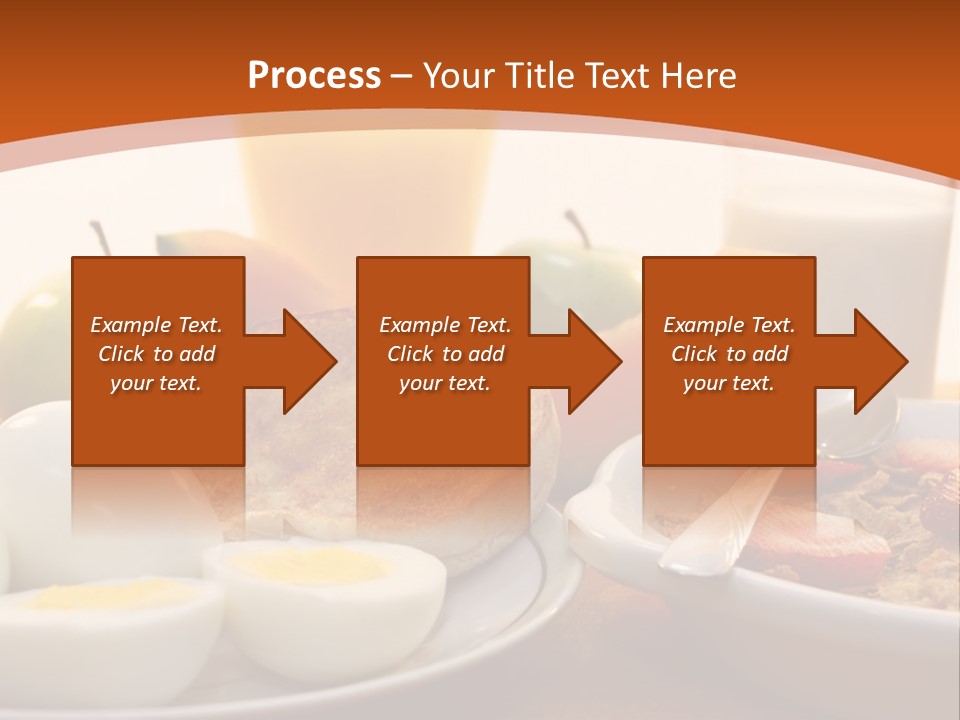 Process – Your Title Text Here

Example Text. Click to add your text.

Example Text. Click to add your text.

Example Text. Click to add your text.